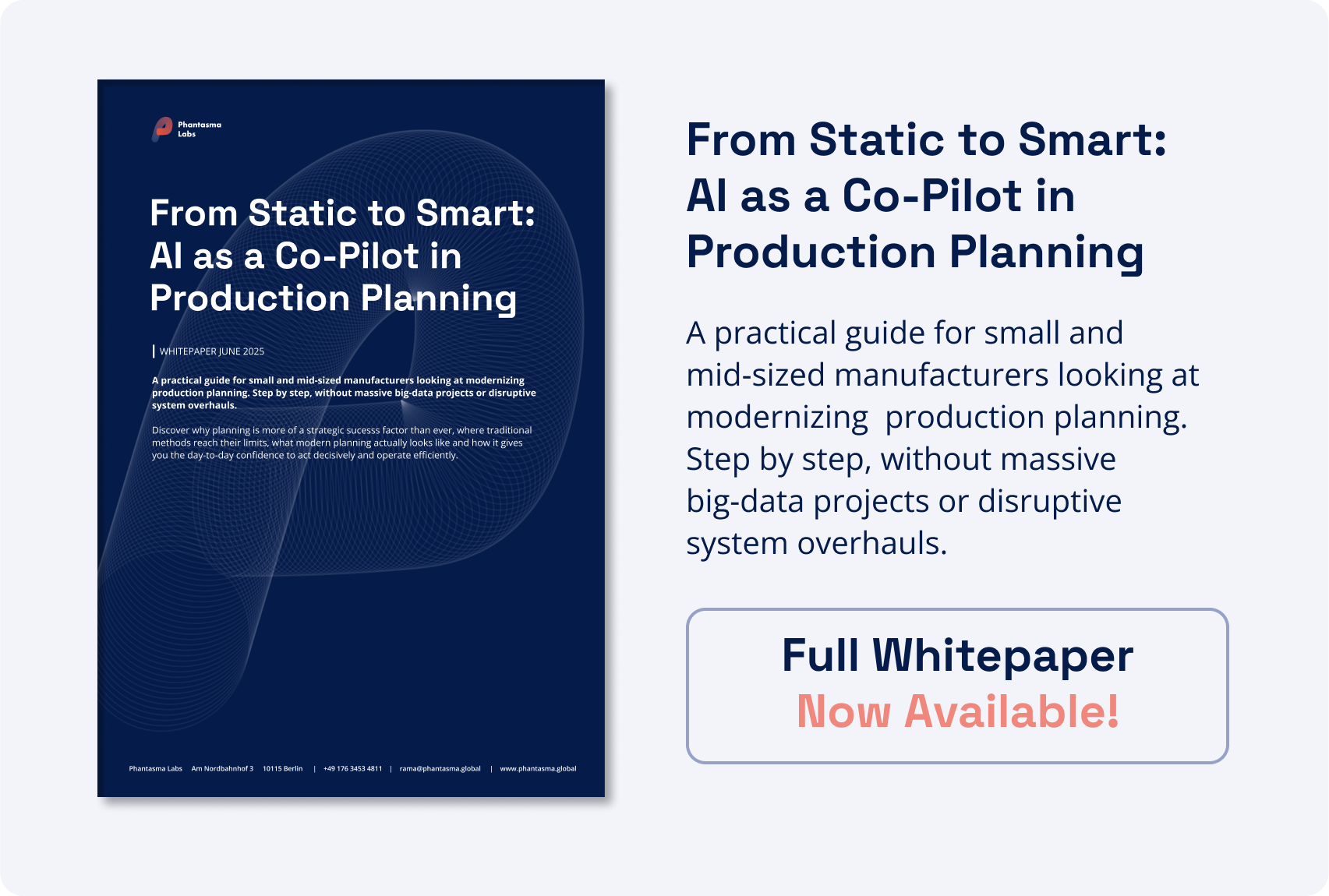 Phantasma Labs

From Static to Smart: AI as a Co-Pilot in Production Planning

WHITEPAPER JUNE 2025

A practical guide for small and mid-sized manufacturers looking at modernizing production planning. Step by step, without massive big-data projects or disruptive system overhauls.

Discover why planning is more of a strategic sucesss factor than ever, where traditional methods reach their limits, what modern planning actually looks like and how it gives you the day-to-day confidence to act decisively and operate efficiently.

Phantasma Labs Am Nordbahnhof 3 10115 Berlin | +49 176 3453 4811 | rama@phantasma.global | www.phantasma.global

From Static to Smart: AI as a Co-Pilot in Production Planning

A practical guide for small and mid-sized manufacturers looking at modernizing production planning. Step by step, without massive big-data projects or disruptive system overhauls.

Full Whitepaper
Now Available!